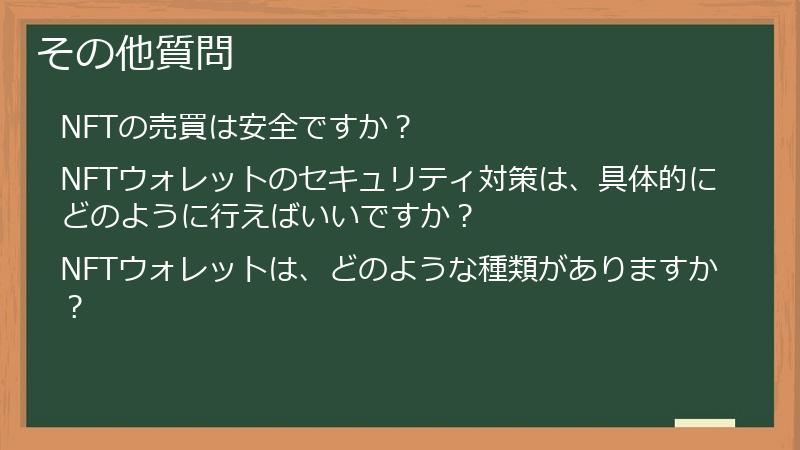 その他質問

NFTの売買は安全ですか？

NFTウォレットのセキュリティ対策は、具体的にどのように行えばいいですか？

NFTウォレットは、どのような種類がありますか？